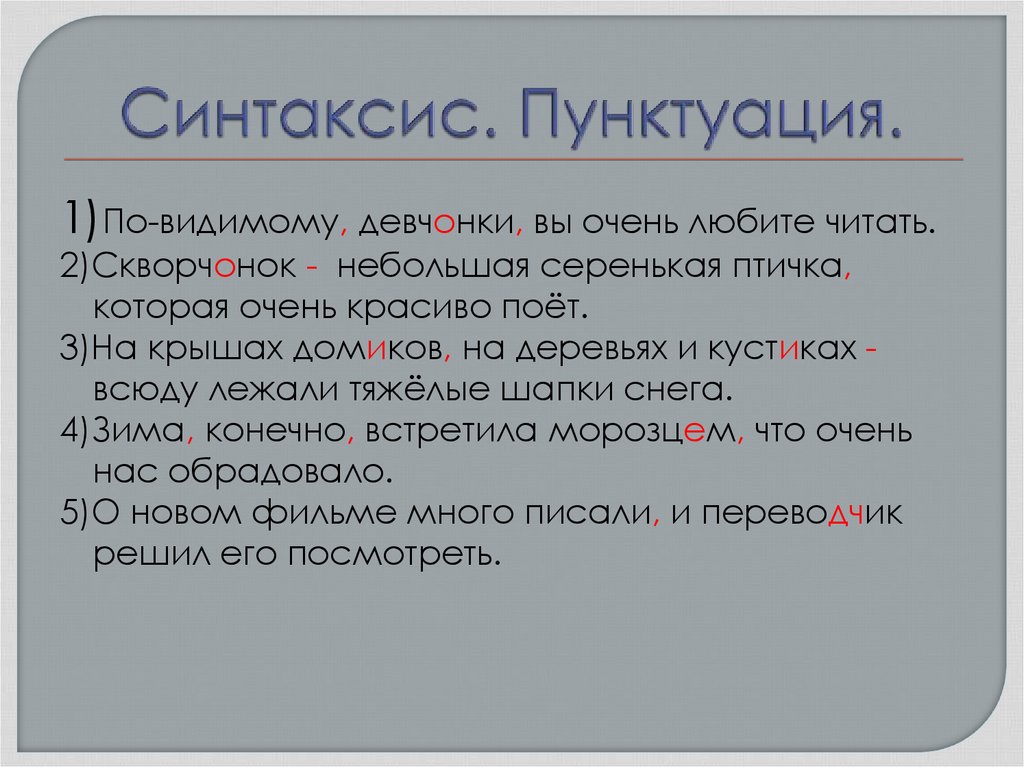 Синтаксис. Пунктуация.

1)По-видимому, девчонки, вы очень любите читать.

2)Скворчонок - небольшая серенькая птичка, которая очень красиво поёт.

3)На крышах домиков, на деревьях и кустиках - всюду лежали тяжёлые шапки снега.

4)Зима, конечно, встретила морозцем, что очень нас обрадовало.

5)О новом фильме много писали, и переводчик решил его посмотреть.